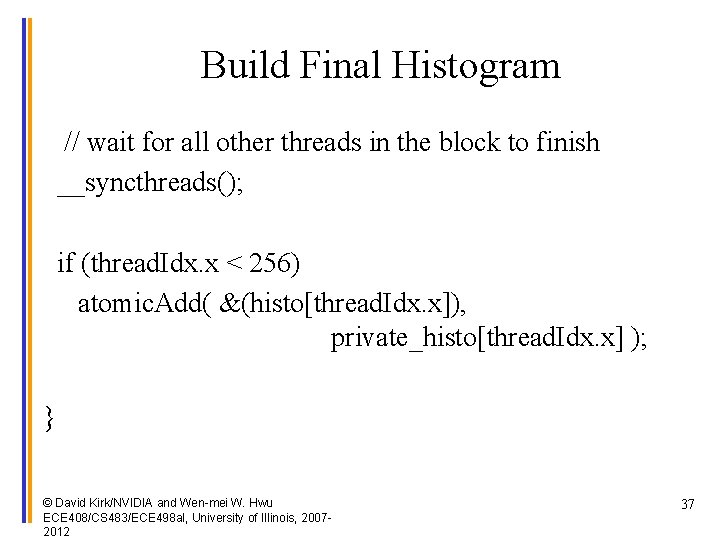 Build Final Histogram

// wait for all other threads in the block to finish
__syncthreads();

if (threadIdx.x < 256)
atomicAdd( &(histo[threadIdx.x]),
private_histo[threadIdx.x] );

}

© David Kirk/NVIDIA and Wen-mei W. Hwu
ECE408/CS483/ECE498al, University of Illinois, 2007-2012

37